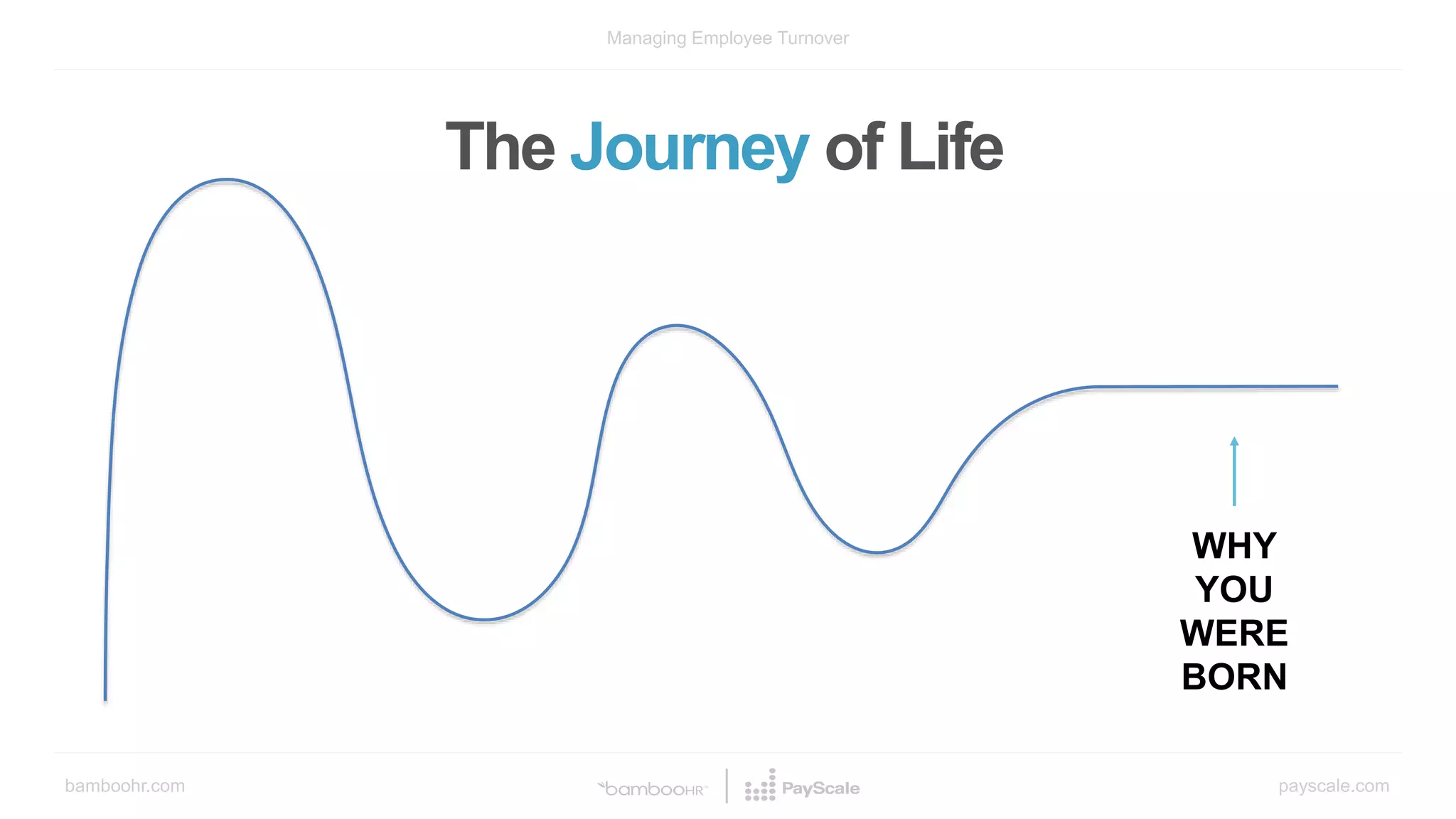 Managing Employee Turnover

The Journey of Life

WHY YOU WERE BORN

bamboohr.com

bambooHR

PayScale

payscale.com